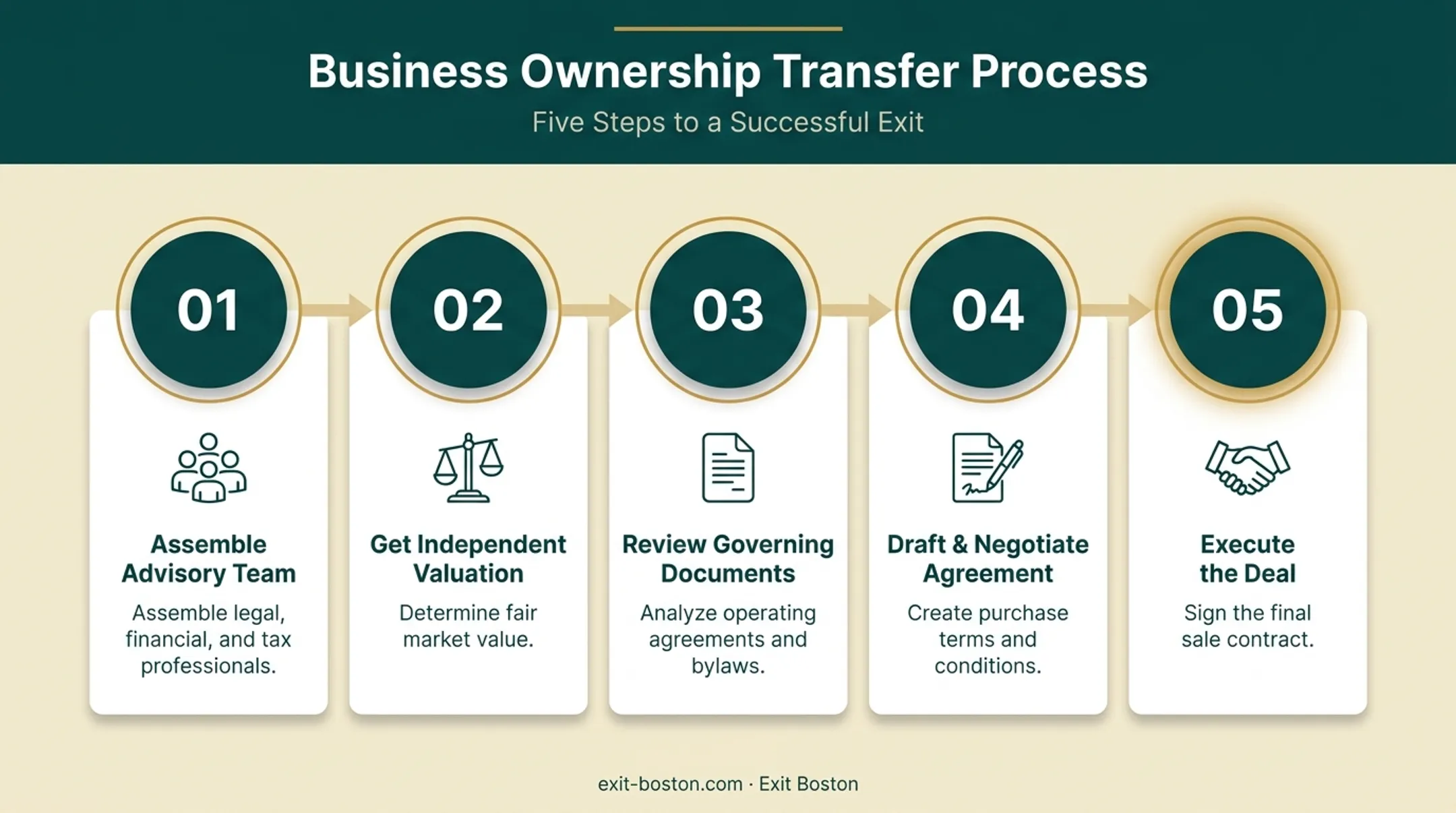 Business Ownership Transfer Process

Five Steps to a Successful Exit

01

Assemble Advisory Team

Assemble legal, financial, and tax professionals.

02

Get Independent Valuation

Determine fair market value.

03

Review Governing Documents

Analyze operating agreements and bylaws.

04

Draft & Negotiate Agreement

Create purchase terms and conditions.

05

Execute the Deal

Sign the final sale contract.

exit-boston.com · Exit Boston